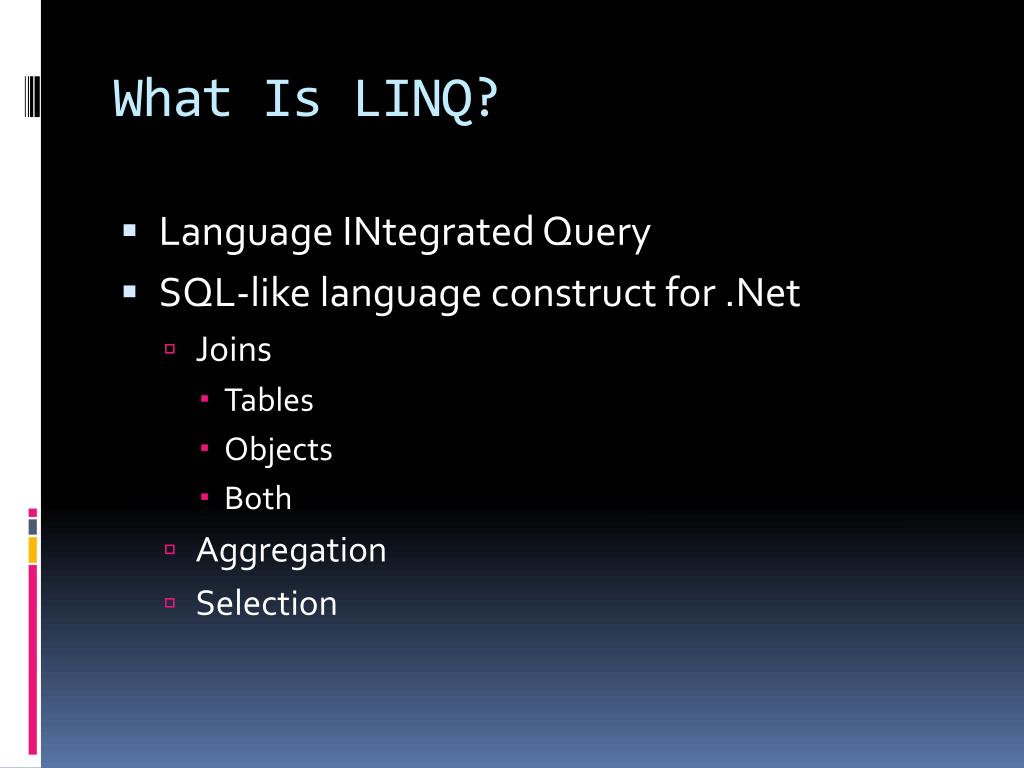 What Is LINQ?

- Language INtegrated Query
- SQL-like language construct for .Net
  - Joins
    - Tables
    - Objects
    - Both
  - Aggregation
  - Selection